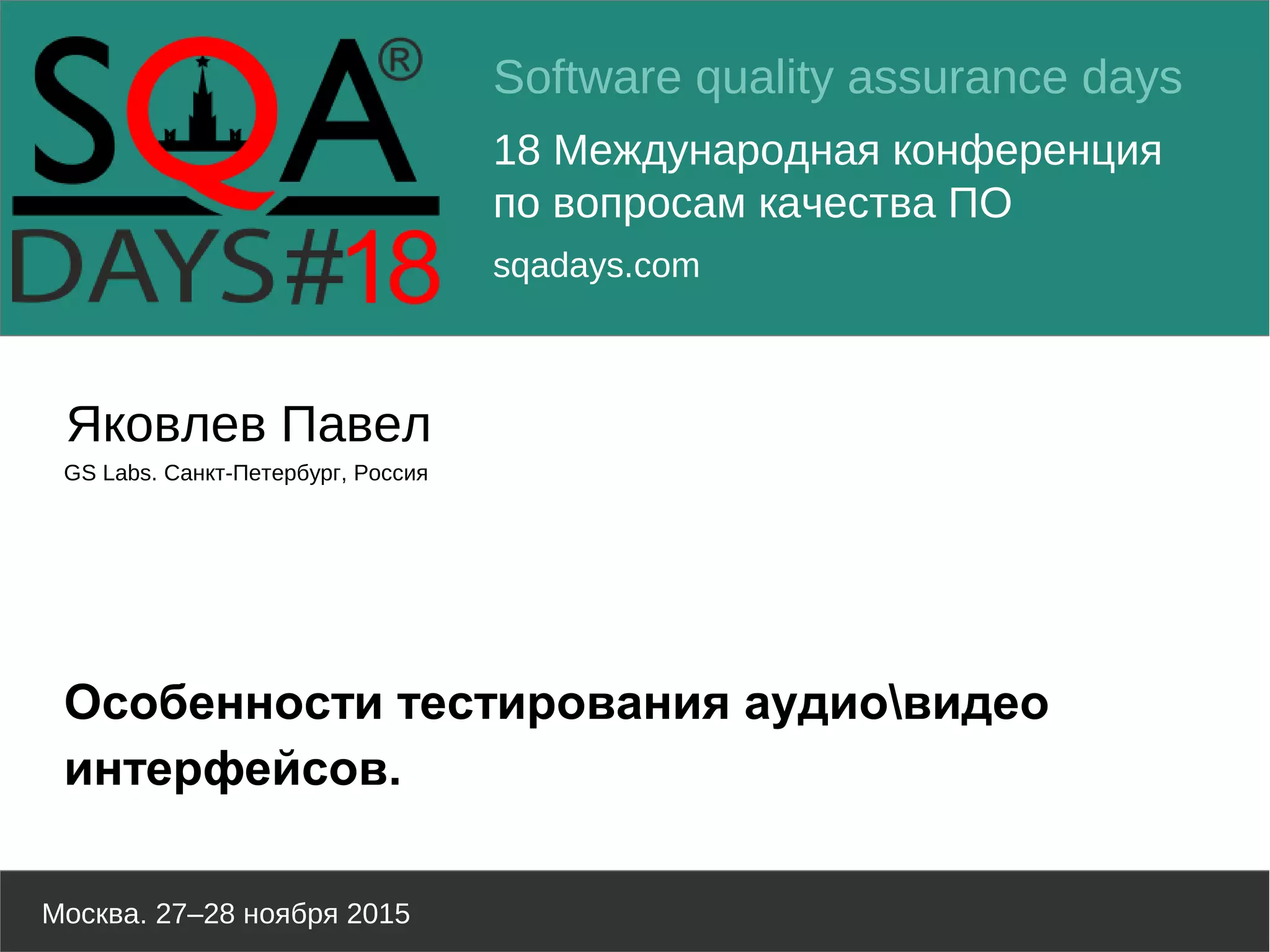 SQA®
DAYS#18

Software quality assurance days

18 Международная конференция по вопросам качества ПО

sqadays.com

Яковлев Павел

GS Labs. Санкт-Петербург, Россия

Особенности тестирования аудио\видео интерфейсов.

Москва. 27–28 ноября 2015